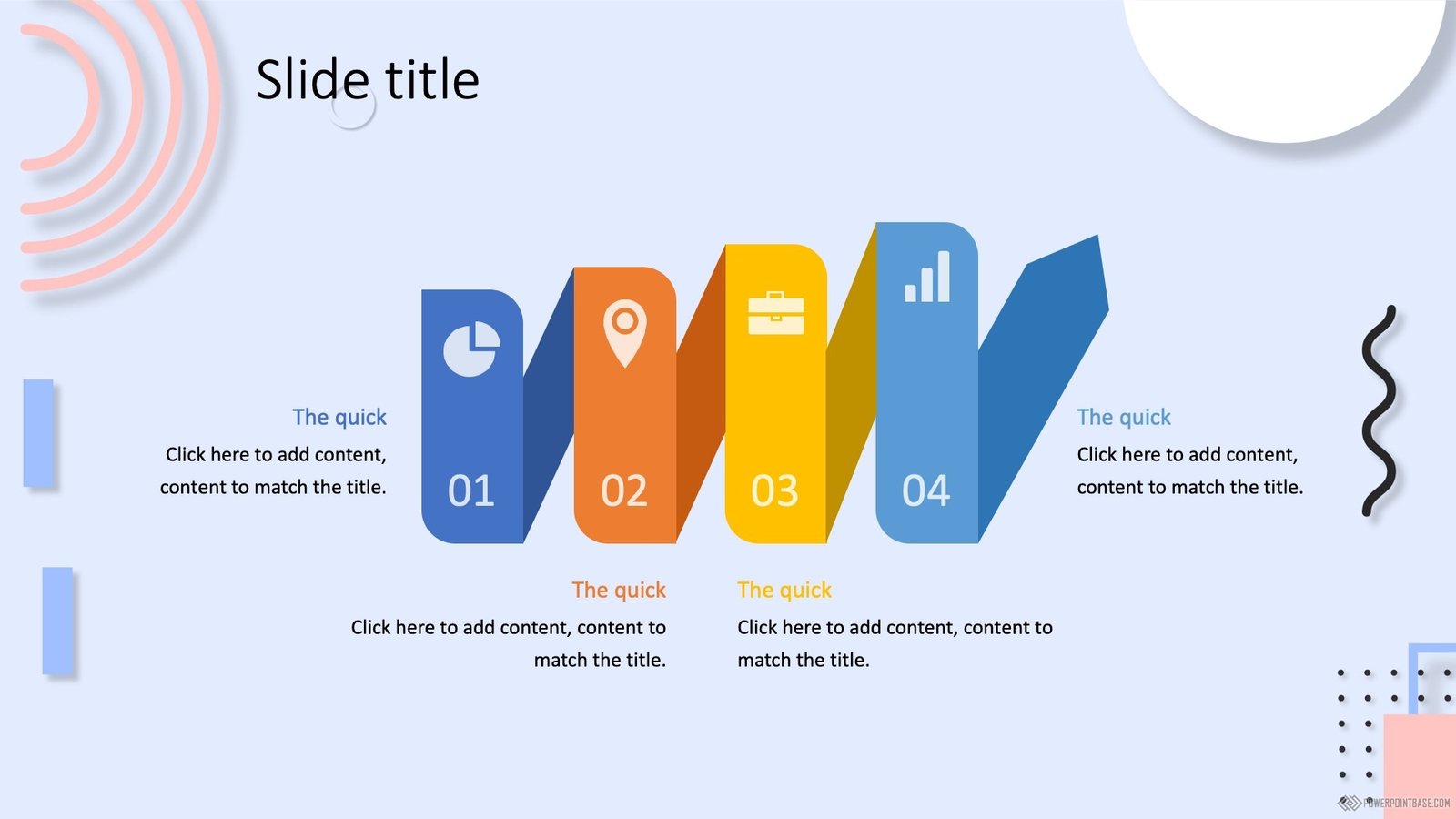 Slide title

The quick
Click here to add content, content to match the title.

01

02

03

04

The quick
Click here to add content, content to match the title.

The quick
Click here to add content, content to match the title.

The quick
Click here to add content, content to match the title.

POWERPOINTBASE.COM